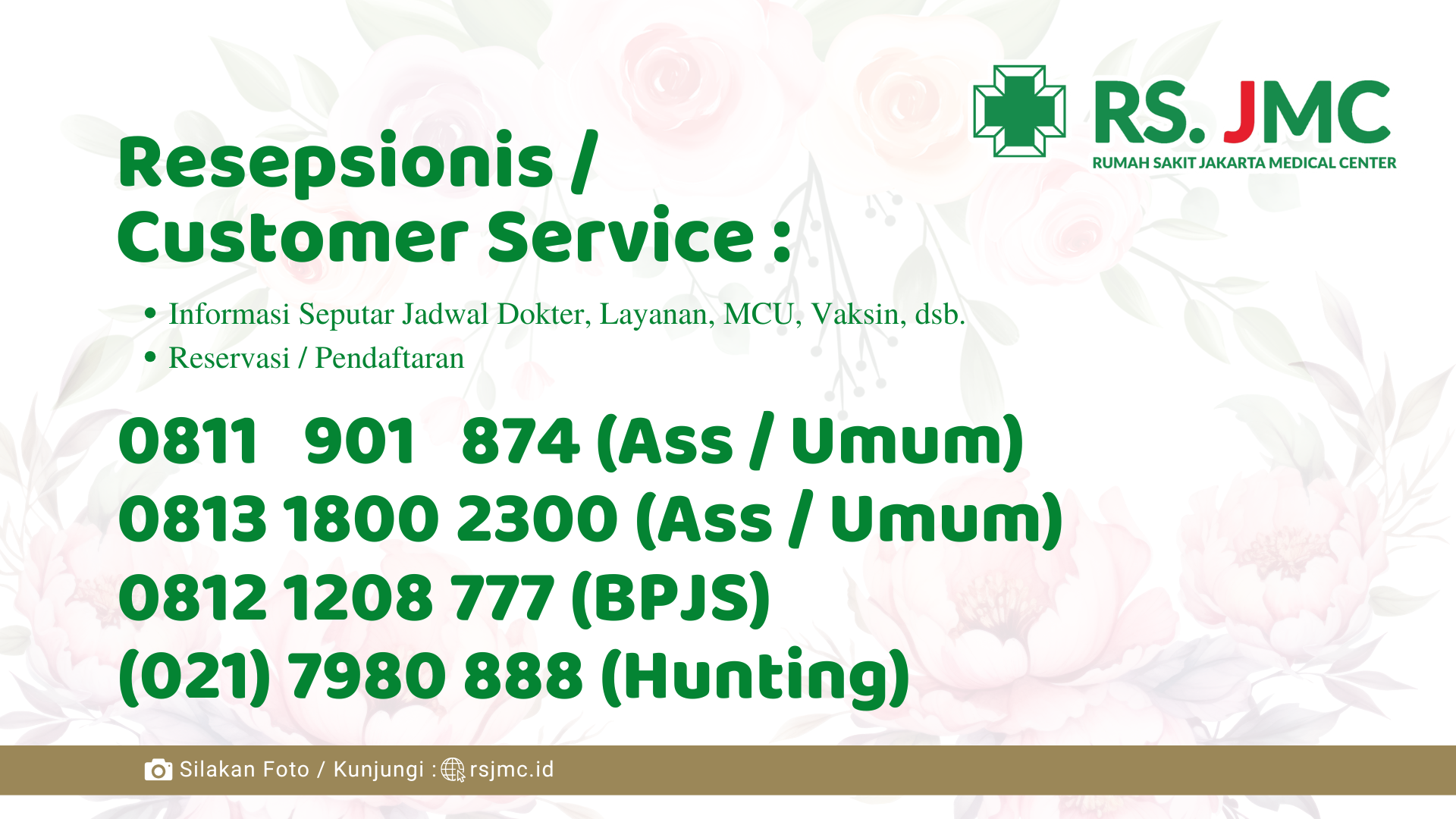 RS. JMC
RUMAH SAKIT JAKARTA MEDICAL CENTER

Resepsionis /
Customer Service :

• Informasi Seputar Jadwal Dokter, Layanan, MCU, Vaksin, dsb.
• Reservasi / Pendaftaran

0811 901 874 (Ass / Umum)
0813 1800 2300 (Ass / Umum)
0812 1208 777 (BPJS)
(021) 7980 888 (Hunting)

Silakan Foto / Kunjungi : rsjmc.id